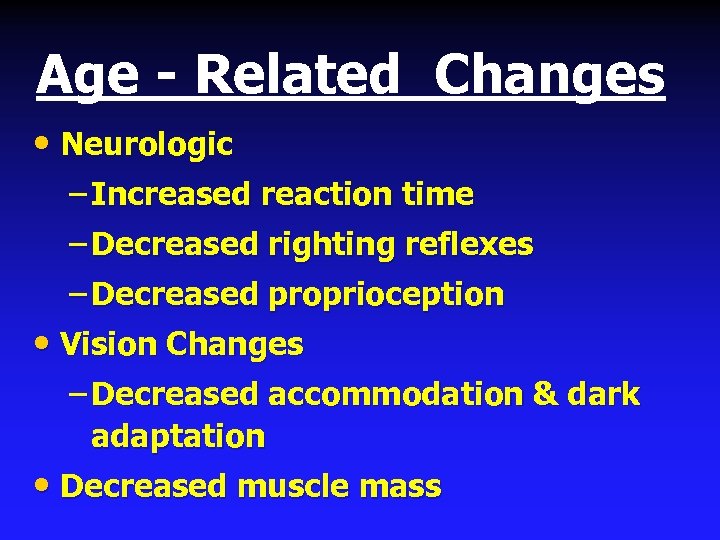 Age - Related Changes

• Neurologic
– Increased reaction time
– Decreased righting reflexes
– Decreased proprioception
• Vision Changes
– Decreased accommodation & dark adaptation
• Decreased muscle mass